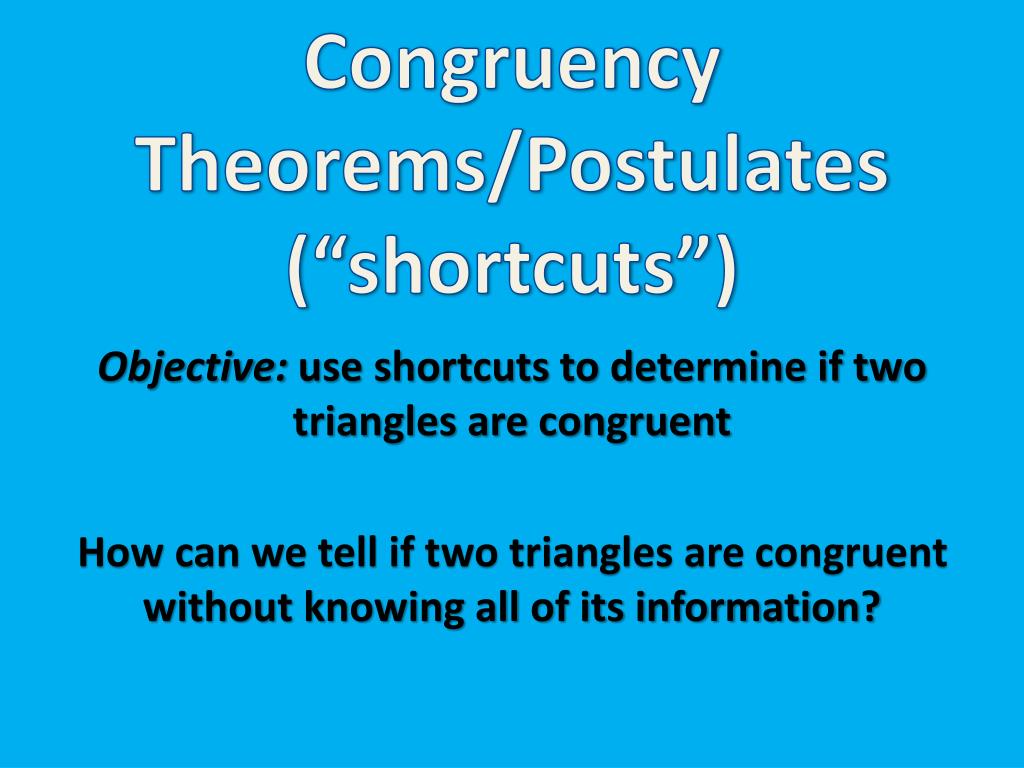 Congruency Theorems/Postulates (“shortcuts”)

Objective: use shortcuts to determine if two triangles are congruent

How can we tell if two triangles are congruent without knowing all of its information?